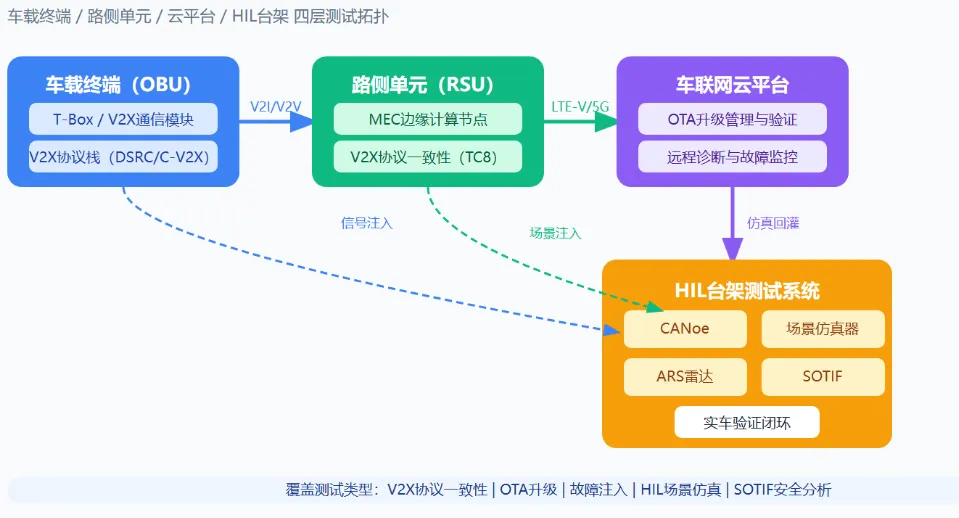 车载终端 / 路侧单元 / 云平台 / HIL台架 四层测试拓扑

车载终端（OBU）
T-Box / V2X通信模块
V2X协议栈（DSRC/C-V2X）

V2I/V2V

路侧单元（RSU）
MEC边缘计算节点
V2X协议一致性（TC8）

LTE-V/5G

车联网云平台
OTA升级管理与验证
远程诊断与故障监控

信号注入

场景注入

仿真回灌

HIL台架测试系统
CANoe
场景仿真器
ARS雷达
SOTIF
实车验证闭环

覆盖测试类型：V2X协议一致性 | OTA升级 | 故障注入 | HIL场景仿真 | SOTIF安全分析